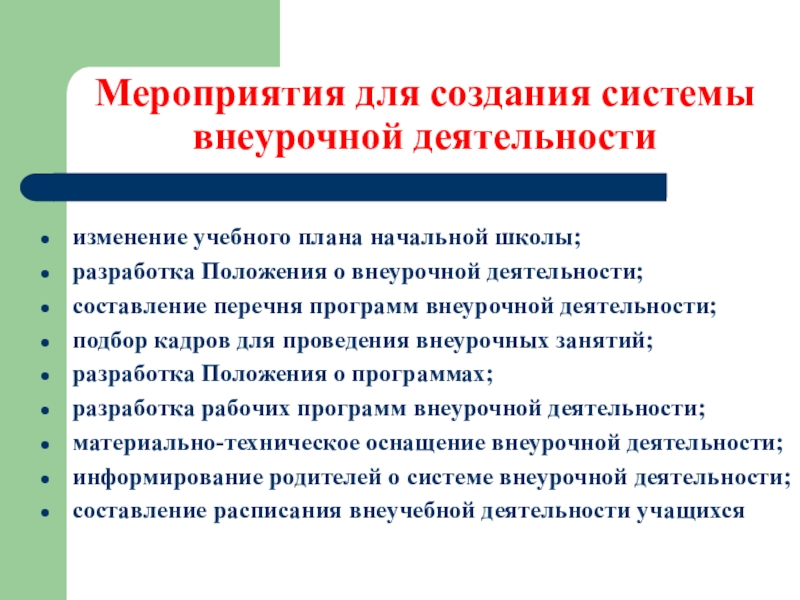 Мероприятия для создания системы внеурочной деятельности

- изменение учебного плана начальной школы;
- разработка Положения о внеурочной деятельности;
- составление перечня программ внеурочной деятельности;
- подбор кадров для проведения внеурочных занятий;
- разработка Положения о программах;
- разработка рабочих программ внеурочной деятельности;
- материально-техническое оснащение внеурочной деятельности;
- информирование родителей о системе внеурочной деятельности;
- составление расписания внеучебной деятельности учащихся